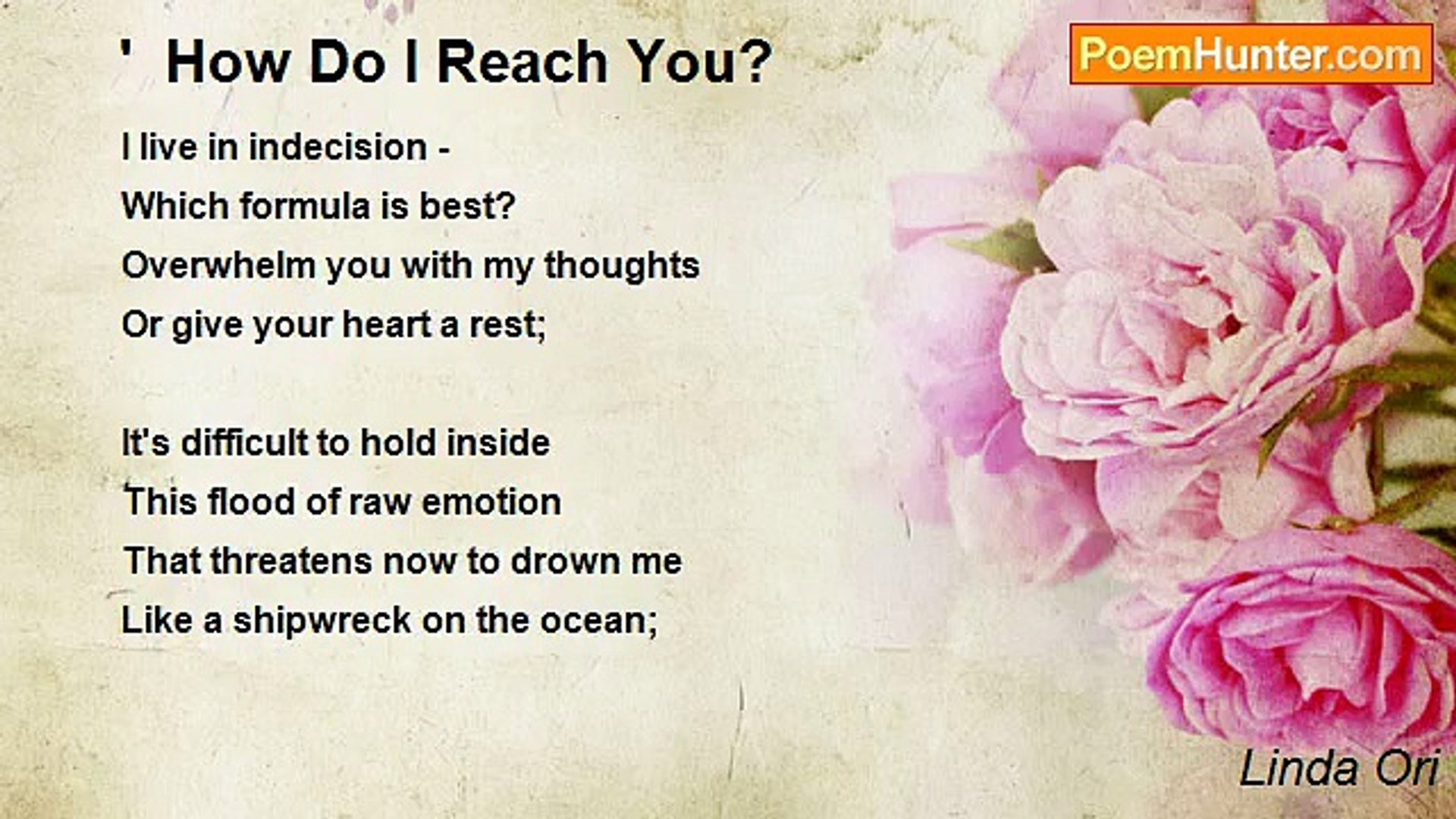 ' How Do I Reach You?

PoemHunter.com

I live in indecision -
Which formula is best?
Overwhelm you with my thoughts
Or give your heart a rest;

It's difficult to hold inside
This flood of raw emotion
That threatens now to drown me
Like a shipwreck on the ocean;

Linda Ori